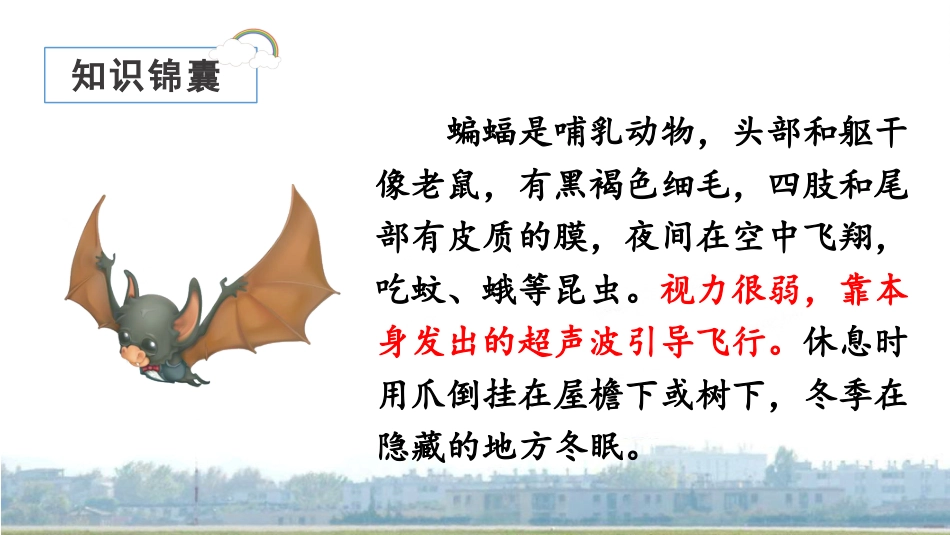 知识锦囊

蝙蝠是哺乳动物，头部和躯干像老鼠，有黑褐色细毛，四肢和尾部有皮质的膜，夜间在空中飞翔，吃蚊、蛾等昆虫。视力很弱，靠本身发出的超声波引导飞行。休息时用爪倒挂在屋檐下或树下，冬季在隐藏的地方冬眠。